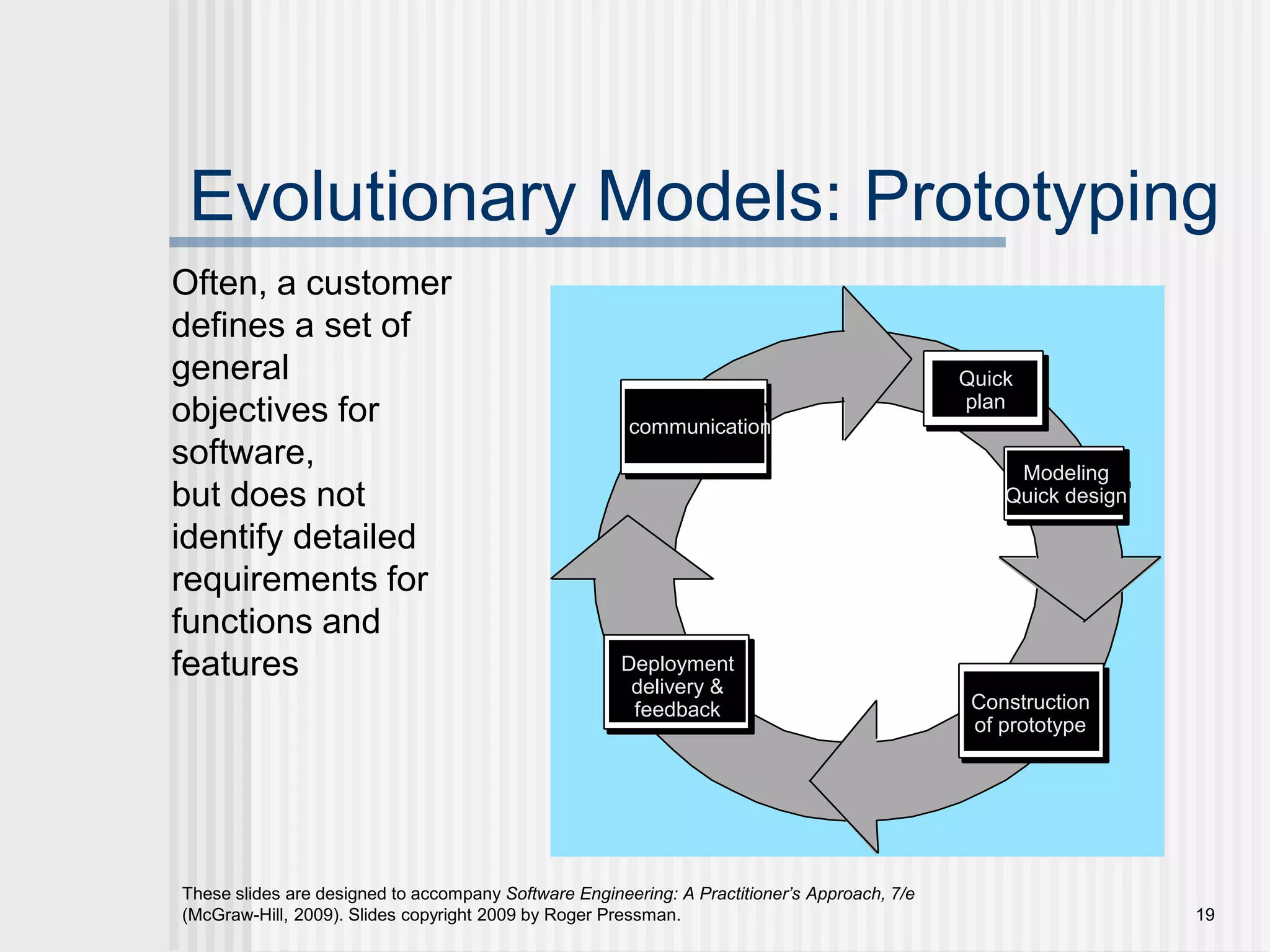 Evolutionary Models: Prototyping

Often, a customer defines a set of general objectives for software,
but does not identify detailed requirements for functions and features

communication

Quick plan

Modeling Quick design

Construction of prototype

Deployment delivery & feedback

These slides are designed to accompany Software Engineering: A Practitioner's Approach, 7/e (McGraw-Hill, 2009). Slides copyright 2009 by Roger Pressman.

19